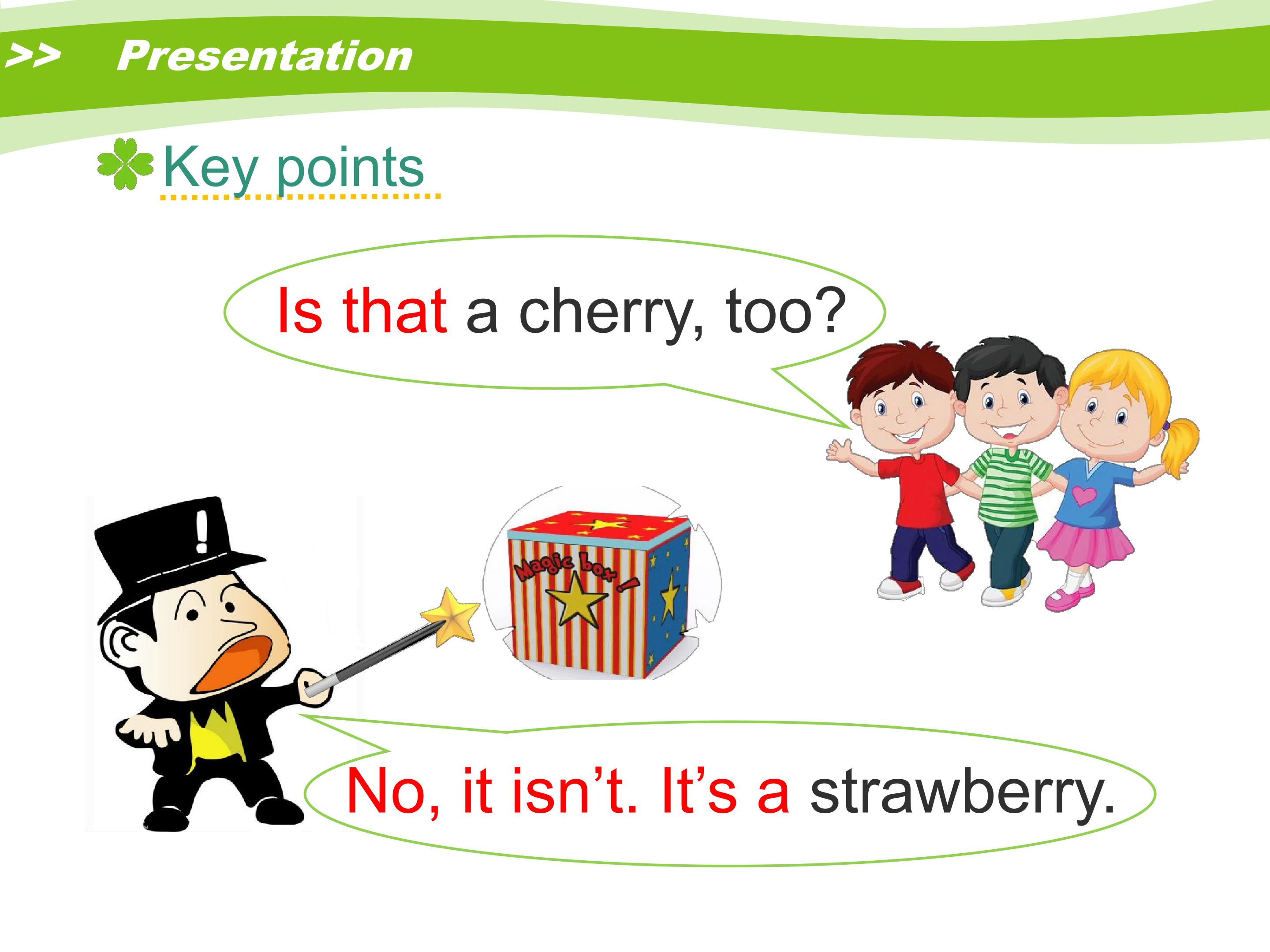 >> Presentation

Key points

Is that a cherry, too?

Magic box!

No, it isn't. It's a strawberry.